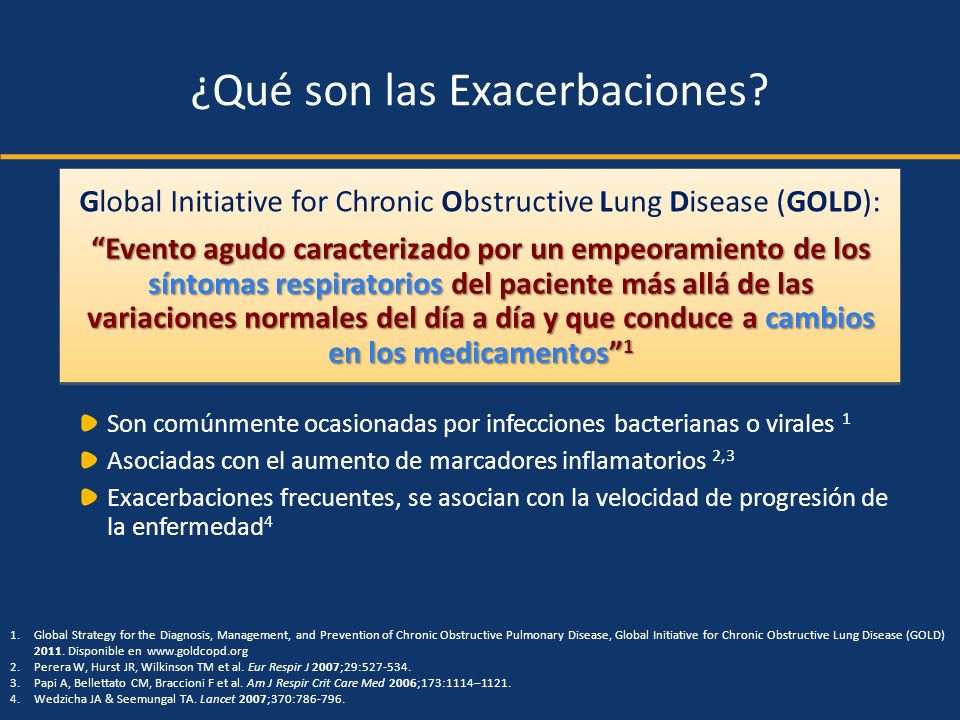 ¿Qué son las Exacerbaciones?

Global Initiative for Chronic Obstructive Lung Disease (GOLD):

"Evento agudo caracterizado por un empeoramiento de los síntomas respiratorios del paciente más allá de las variaciones normales del día a día y que conduce a cambios en los medicamentos"$^1$

Son comúnmente ocasionadas por infecciones bacterianas o virales $^1$

Asociadas con el aumento de marcadores inflamatorios $^{2,3}$

Exacerbaciones frecuentes, se asocian con la velocidad de progresión de la enfermedad$^4$

1. Global Strategy for the Diagnosis, Management, and Prevention of Chronic Obstructive Pulmonary Disease, Global Initiative for Chronic Obstructive Lung Disease (GOLD) 2011. Disponible en www.goldcopd.org
2. Perera W, Hurst JR, Wilkinson TM et al. Eur Respir J 2007;29:527-534.
3. Papi A, Bellettato CM, Braccioni F et al. Am J Respir Crit Care Med 2006;173:1114–1121.
4. Wedzicha JA & Seemungal TA. Lancet 2007;370:786-796.